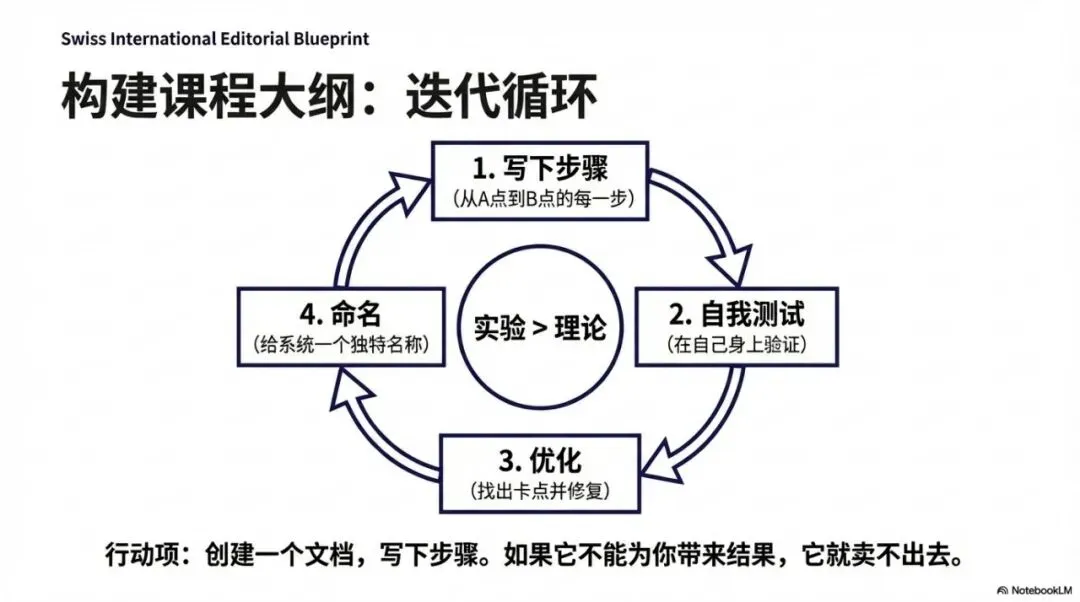 Swiss International Editorial Blueprint

构建课程大纲：迭代循环

1. 写下步骤
（从A点到B点的每一步）

2. 自我测试
（在自己身上验证）

3. 优化
（找出卡点并修复）

4. 命名
（给系统一个独特名称）

实验 > 理论

行动项：创建一个文档，写下步骤。如果它不能为你带来结果，它就卖不出去。

NotebookLM